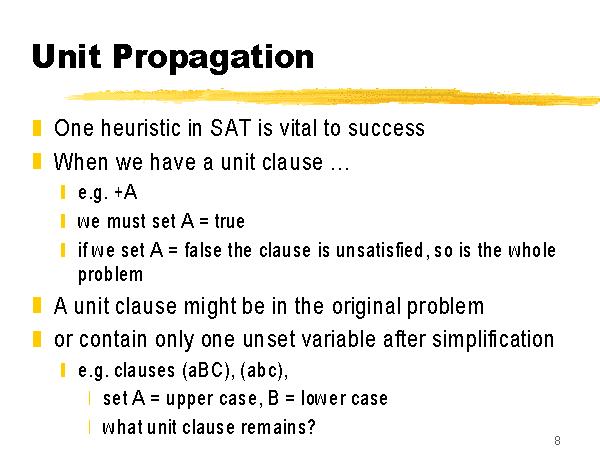 Unit Propagation

One heuristic in SAT is vital to success

When we have a unit clause …

e.g. +A

we must set A = true

if we set A = false the clause is unsatisfied, so is the whole problem

A unit clause might be in the original problem

or contain only one unset variable after simplification

e.g. clauses (aBC), (abc),

set A = upper case, B = lower case

what unit clause remains?

8